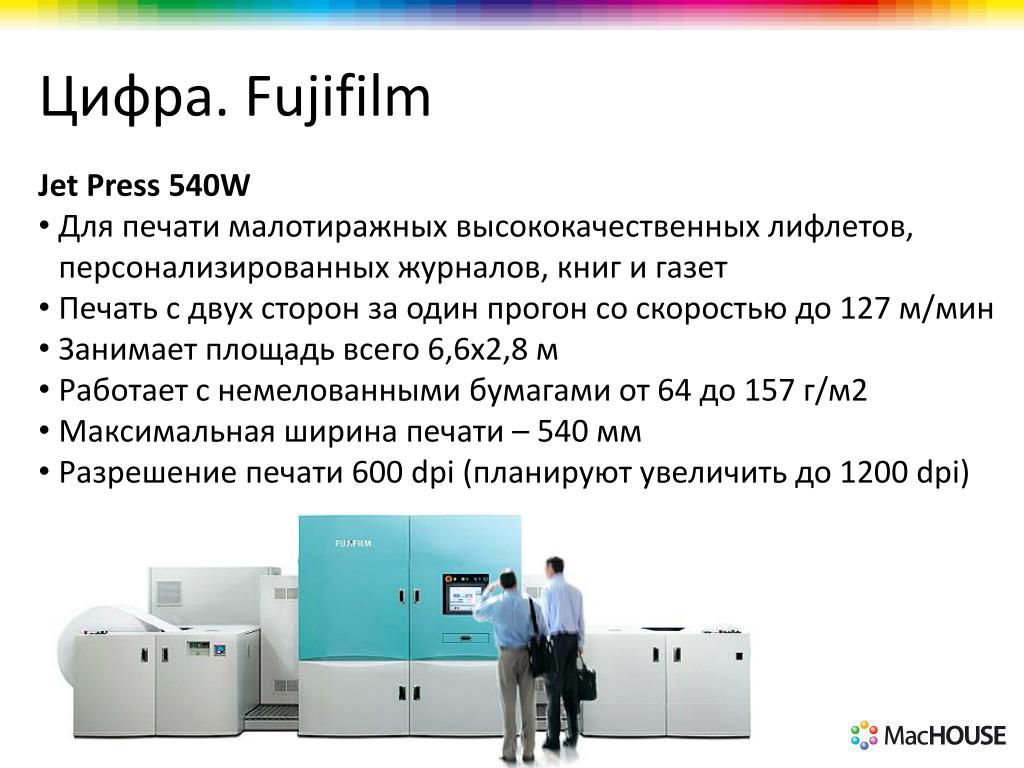 Цифра. Fujifilm

Jet Press 540W

• Для печати малотиражных высококачественных лифлетов, персонализированных журналов, книг и газет
• Печать с двух сторон за один прогон со скоростью до 127 м/мин
• Занимает площадь всего 6,6x2,8 м
• Работает с немелованными бумагами от 64 до 157 г/м2
• Максимальная ширина печати – 540 мм
• Разрешение печати 600 dpi (планируют увеличить до 1200 dpi)

FUJIFILM

MacHOUSE